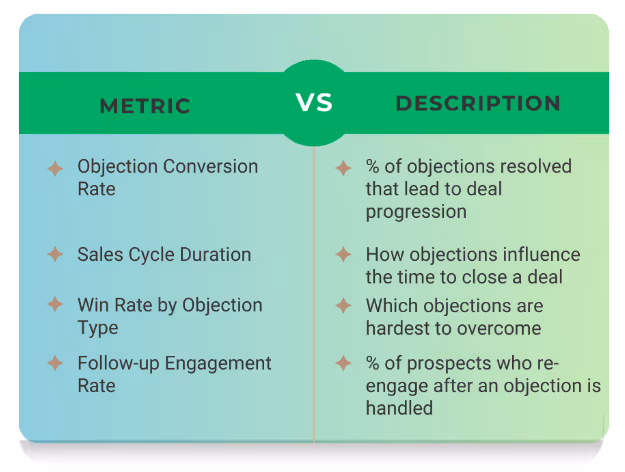 | METRIC | VS | DESCRIPTION |
|---|---|---|
| Objection Conversion Rate | | % of objections resolved that lead to deal progression |
| Sales Cycle Duration | | How objections influence the time to close a deal |
| Win Rate by Objection Type | | Which objections are hardest to overcome |
| Follow-up Engagement Rate | | % of prospects who re-engage after an objection is handled |